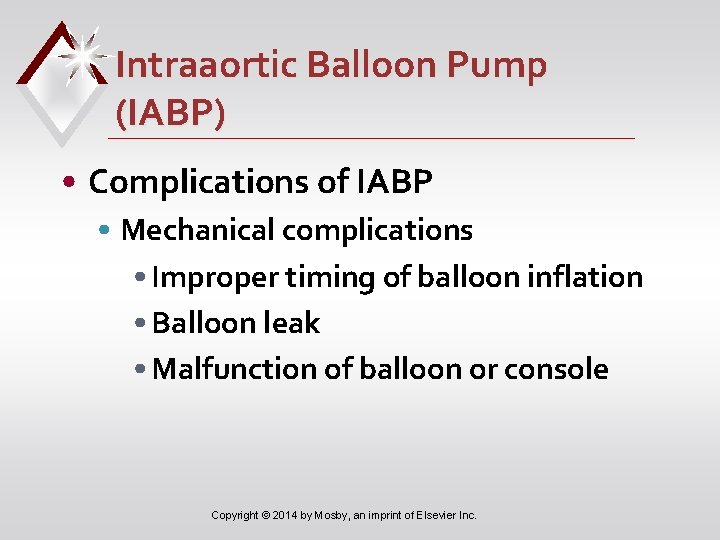 Intraaortic Balloon Pump (IABP)

• Complications of IABP
  • Mechanical complications
    • Improper timing of balloon inflation
    • Balloon leak
    • Malfunction of balloon or console

Copyright © 2014 by Mosby, an imprint of Elsevier Inc.